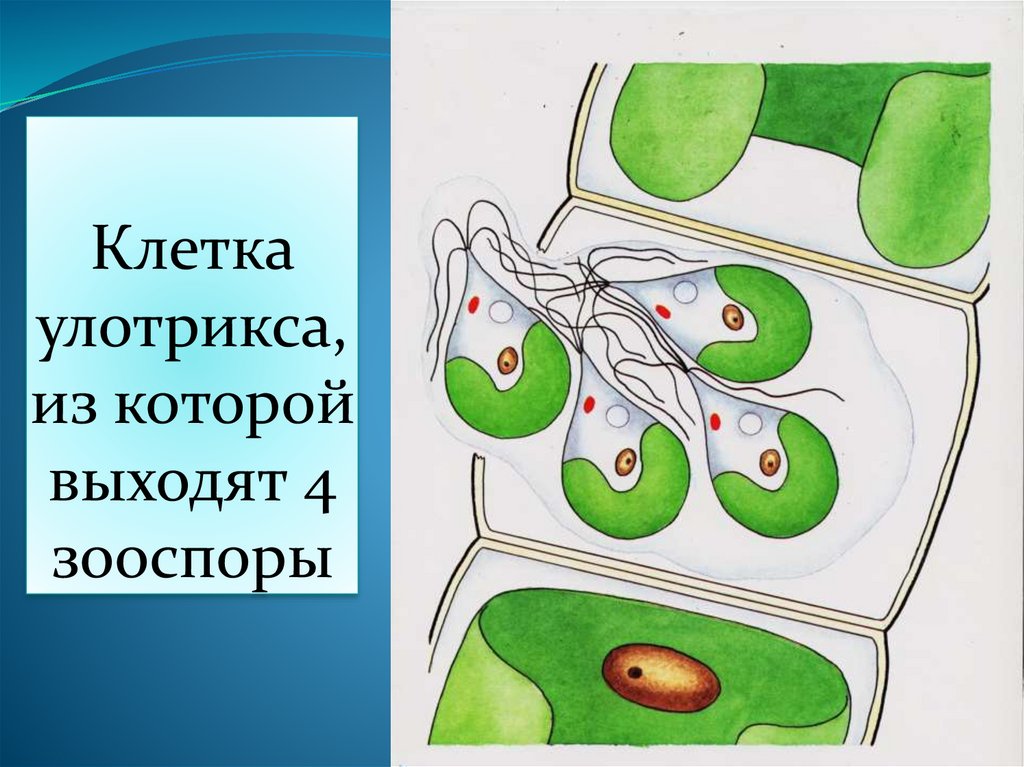 Клетка улотрикса, из которой выходят 4 зооспоры